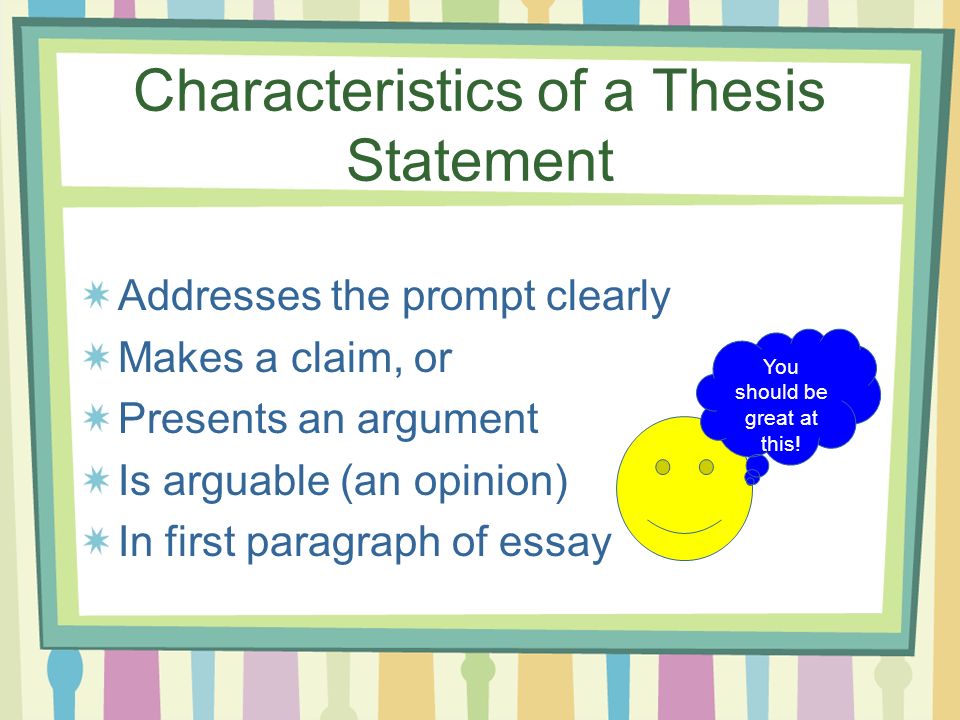 Characteristics of a Thesis Statement

Addresses the prompt clearly
Makes a claim, or
Presents an argument
Is arguable (an opinion)
In first paragraph of essay

You should be great at this!